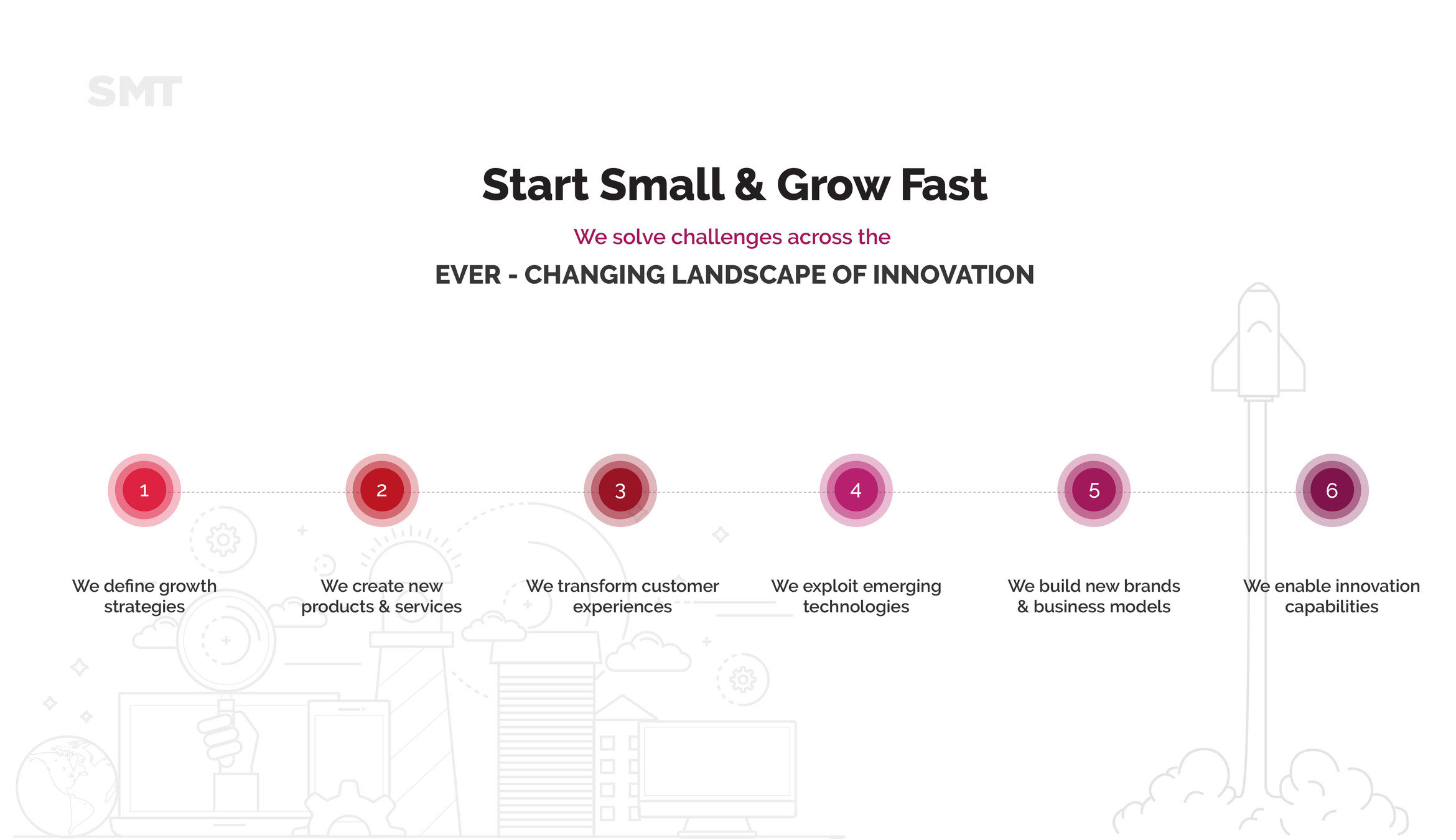 SMT

Start Small & Grow Fast

We solve challenges across the

EVER - CHANGING LANDSCAPE OF INNOVATION

1

We define growth strategies

2

We create new products & services

3

We transform customer experiences

4

We exploit emerging technologies

5

We build new brands & business models

6

We enable innovation capabilities